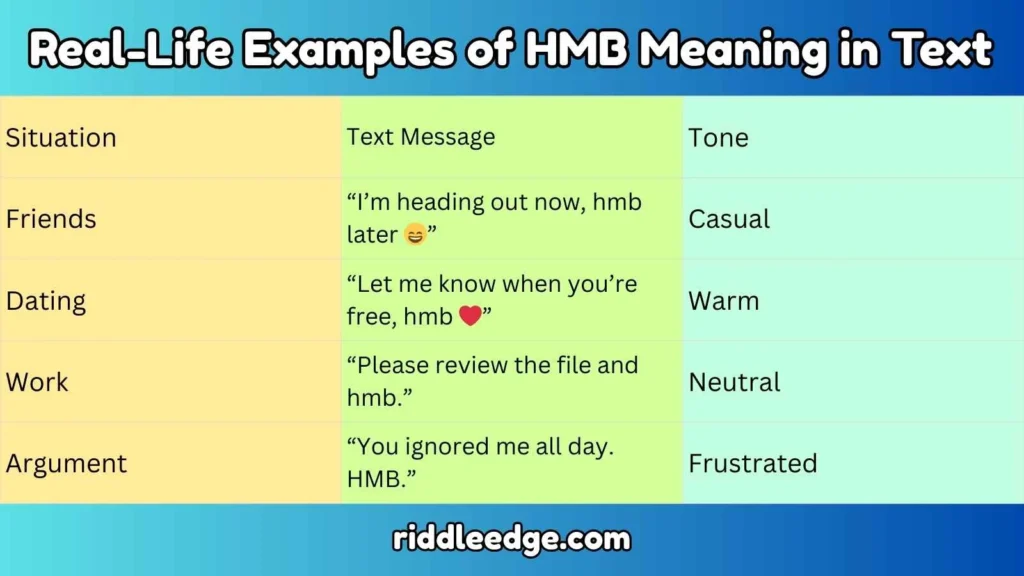 Real-Life Examples of HMB Meaning in Text

| Situation | Text Message | Tone |
|---|---|---|
| Friends | “I’m heading out now, hmb later 😄” | Casual |
| Dating | “Let me know when you’re free, hmb ❤️” | Warm |
| Work | “Please review the file and hmb.” | Neutral |
| Argument | “You ignored me all day. HMB.” | Frustrated |

riddleedge.com